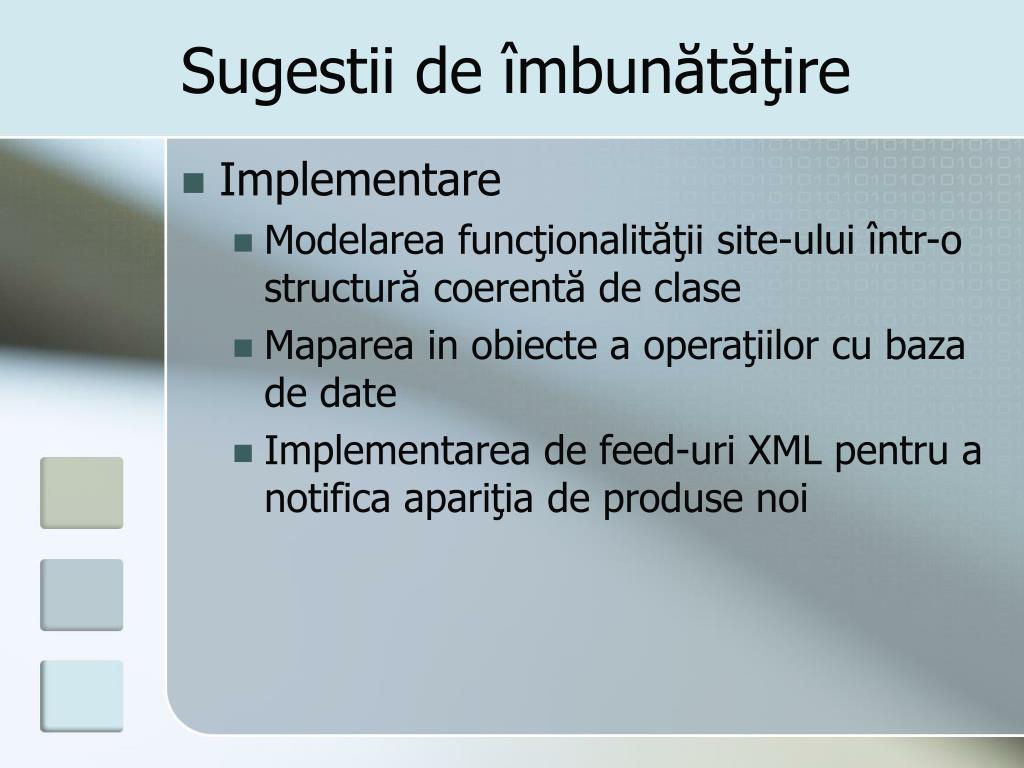 Sugestii de îmbunătăţire

Implementare

Modelarea funcţionalităţii site-ului într-o structură coerentă de clase

Maparea in obiecte a operaţiilor cu baza de date

Implementarea de feed-uri XML pentru a notifica apariţia de produse noi